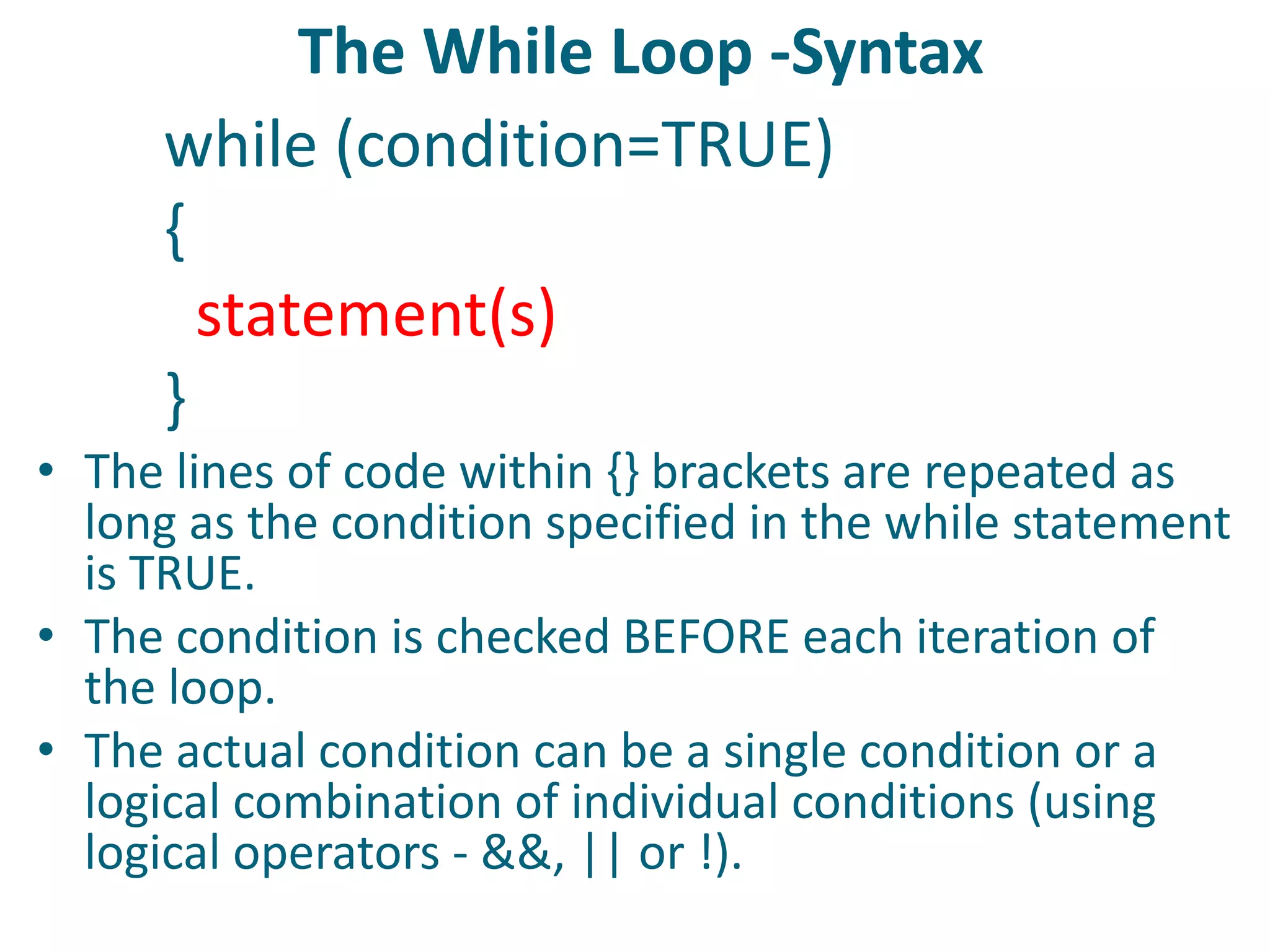 The While Loop -Syntax

while (condition=TRUE)
{
statement(s)
}

• The lines of code within {} brackets are repeated as long as the condition specified in the while statement is TRUE.
• The condition is checked BEFORE each iteration of the loop.
• The actual condition can be a single condition or a logical combination of individual conditions (using logical operators - &&, || or !).